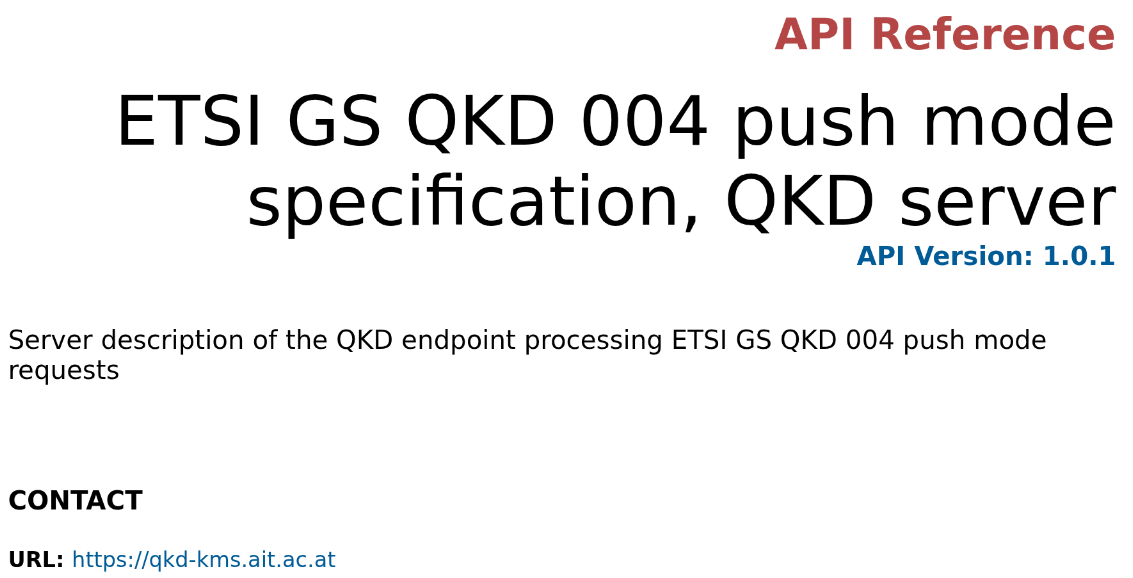 API Reference

ETSI GS QKD 004 push mode specification, QKD server

API Version: 1.0.1

Server description of the QKD endpoint processing ETSI GS QKD 004 push mode requests

CONTACT

URL: https://qkd-kms.ait.ac.at